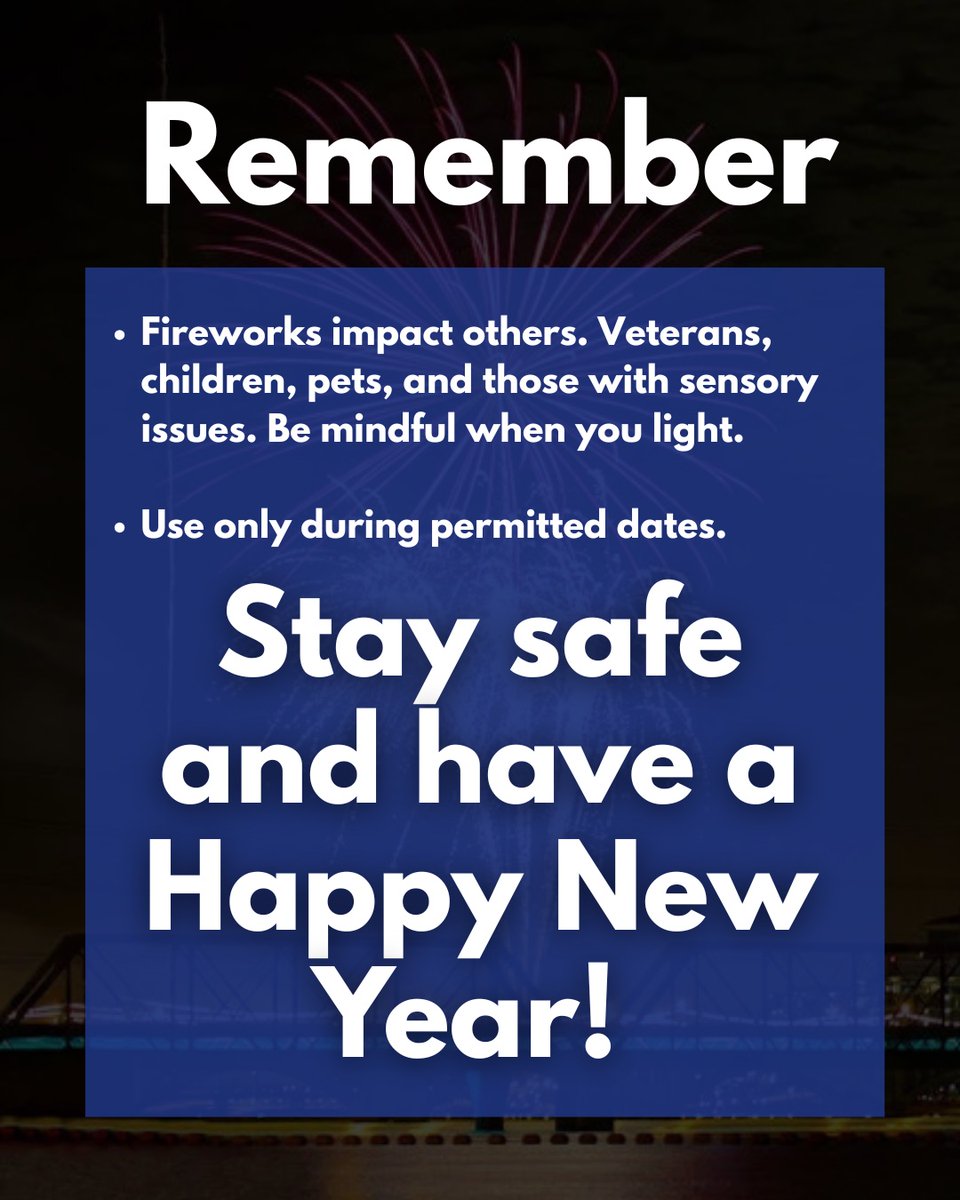 Remember

• Fireworks impact others. Veterans, children, pets, and those with sensory issues. Be mindful when you light.

• Use only during permitted dates.

Stay safe and have a Happy New Year!